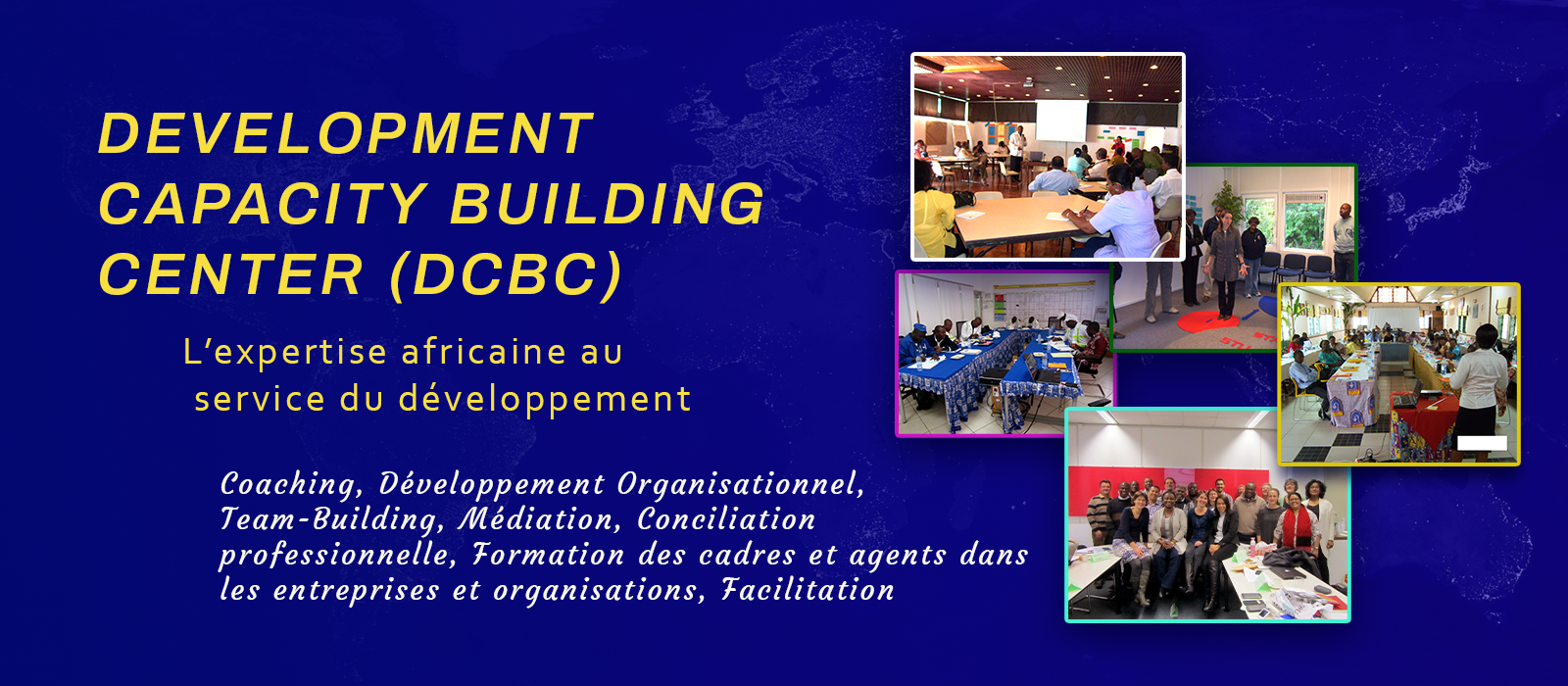 DEVELOPMENT CAPACITY BUILDING CENTER (DCBC)

L'expertise africaine au service du développement

Coaching, Développement Organisationnel, Team-Building, Médiation, Conciliation professionnelle, Formation des cadres et agents dans les entreprises et organisations, Facilitation